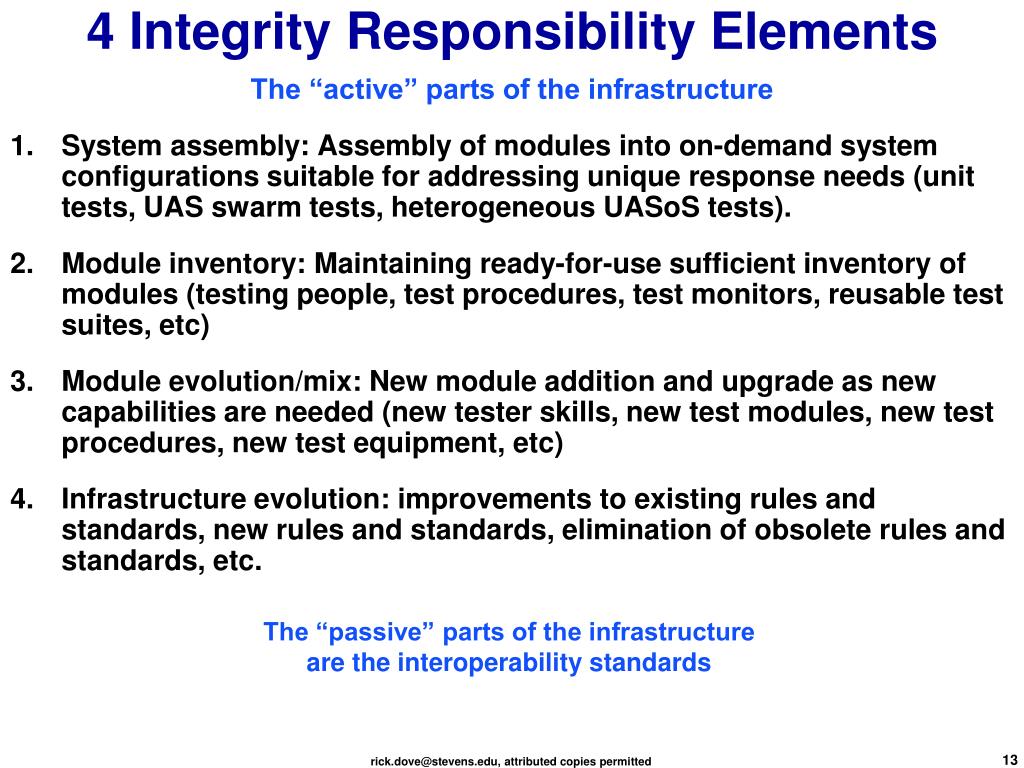 4 Integrity Responsibility Elements

The “active” parts of the infrastructure

1. System assembly: Assembly of modules into on-demand system configurations suitable for addressing unique response needs (unit tests, UAS swarm tests, heterogeneous UASoS tests).

2. Module inventory: Maintaining ready-for-use sufficient inventory of modules (testing people, test procedures, test monitors, reusable test suites, etc)

3. Module evolution/mix: New module addition and upgrade as new capabilities are needed (new tester skills, new test modules, new test procedures, new test equipment, etc)

4. Infrastructure evolution: improvements to existing rules and standards, new rules and standards, elimination of obsolete rules and standards, etc.

The “passive” parts of the infrastructure
are the interoperability standards

rick.dove@stevens.edu, attributed copies permitted

13